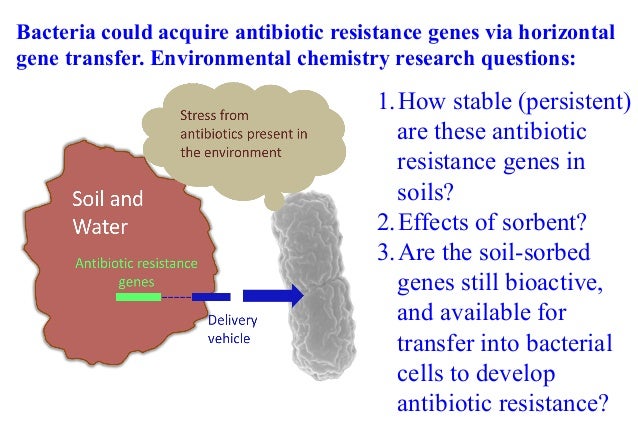 Bacteria could acquire antibiotic resistance genes via horizontal gene transfer. Environmental chemistry research questions:

Stress from antibiotics present in the environment

Soil and Water

Antibiotic resistance genes

Delivery vehicle

1. How stable (persistent) are these antibiotic resistance genes in soils?
2. Effects of sorbent?
3. Are the soil-sorbed genes still bioactive, and available for transfer into bacterial cells to develop antibiotic resistance?